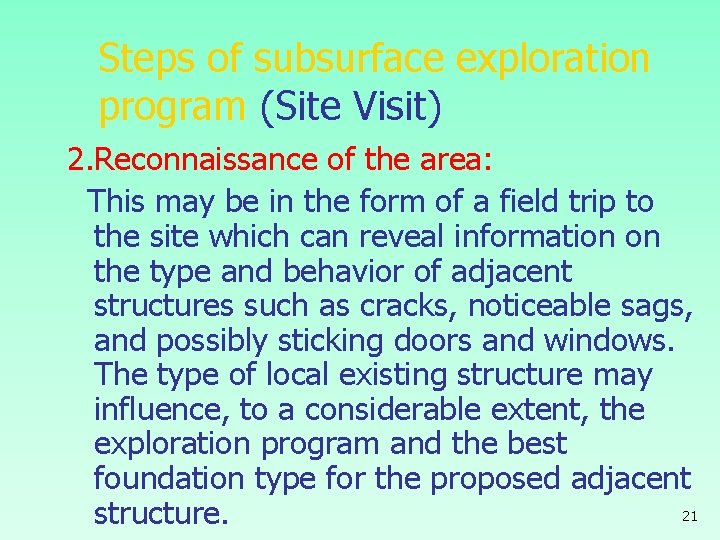 Steps of subsurface exploration program (Site Visit)

2.Reconnaissance of the area:

This may be in the form of a field trip to the site which can reveal information on the type and behavior of adjacent structures such as cracks, noticeable sags, and possibly sticking doors and windows. The type of local existing structure may influence, to a considerable extent, the exploration program and the best foundation type for the proposed adjacent structure.

21